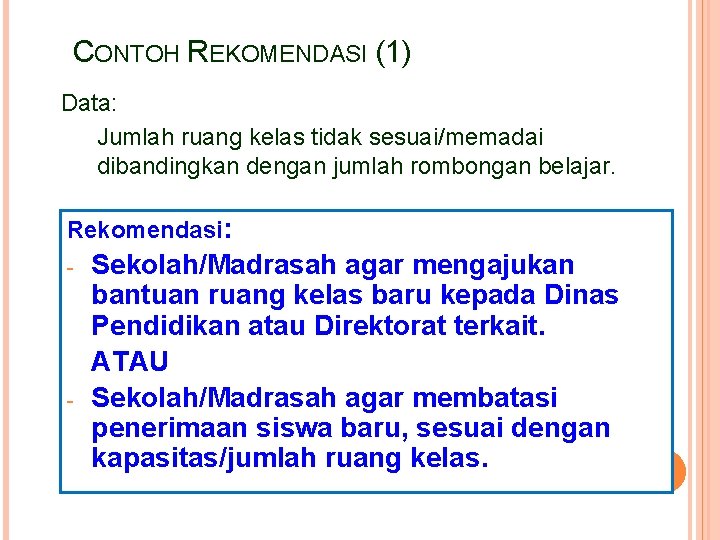 CONTOH REKOMENDASI (1)

Data:

Jumlah ruang kelas tidak sesuai/memadai dibandingkan dengan jumlah rombongan belajar.

Rekomendasi:

- Sekolah/Madrasah agar mengajukan bantuan ruang kelas baru kepada Dinas Pendidikan atau Direktorat terkait.

ATAU

- Sekolah/Madrasah agar membatasi penerimaan siswa baru, sesuai dengan kapasitas/jumlah ruang kelas.